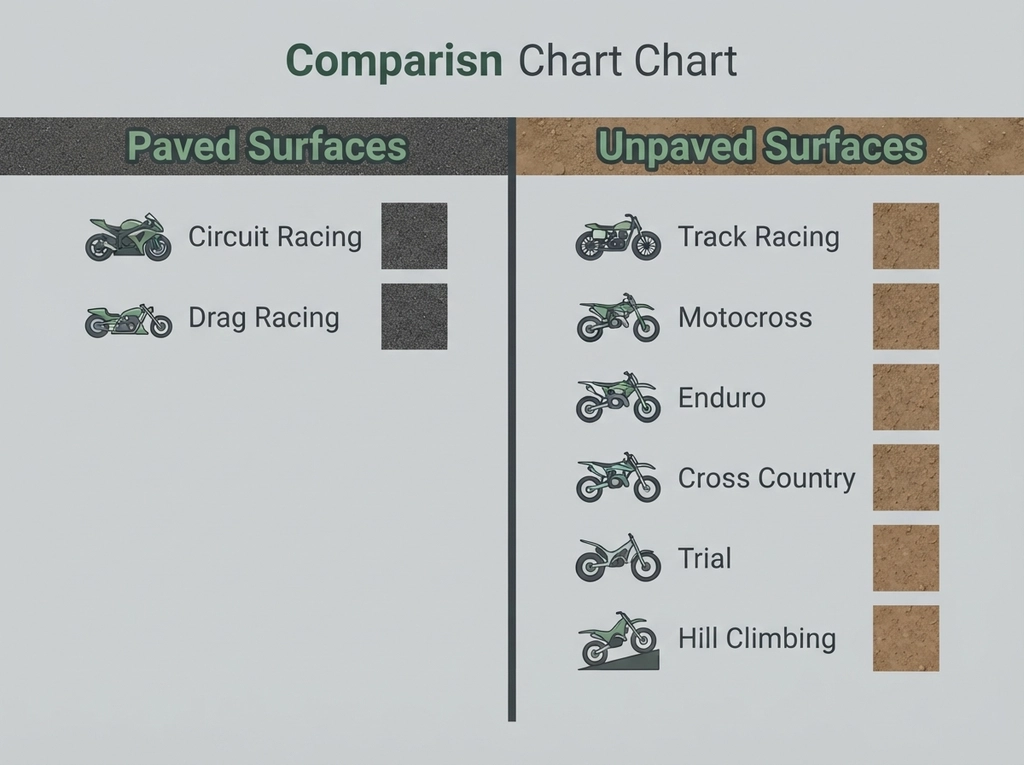 Comparisn Chart Chart

Paved Surfaces

Circuit Racing

Drag Racing

Unpaved Surfaces

Track Racing

Motocross

Enduro

Cross Country

Trial

Hill Climbing